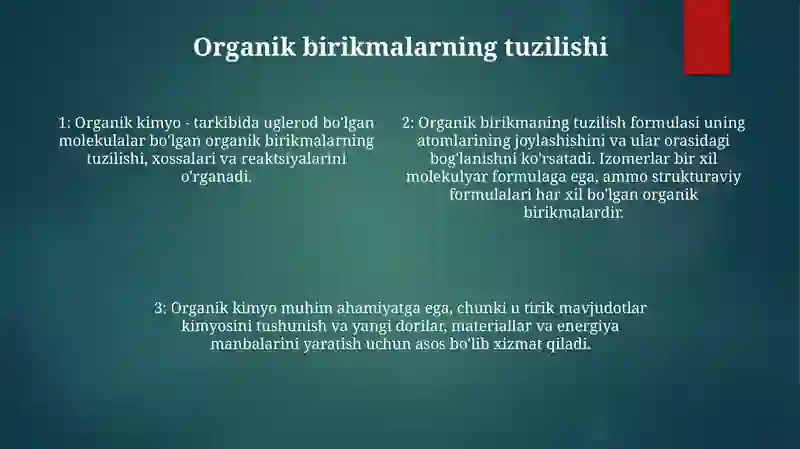 Organik birikmalarning tuzilishi

1: Organik kimyo - tarkibida uglerod bo'lgan molekulalar bo'lgan organik birikmalarning tuzilishi, xossalari va reaktsiyalarini o'rganadi.

2: Organik birikmaning tuzilish formulasi uning atomlarining joylashishini va ular orasidagi bog'lanishni ko'rsatadi. Izomerlar bir xil molekulyar formulaga ega, ammo strukturaviy formulalari har xil bo'lgan organik birikmalardir.

3: Organik kimyo muhim ahamiyatga ega, chunki u tirik mavjudotlar kimyosini tushunish va yangi dorilar, materiallar va energiya manbalarini yaratish uchun asos bo'lib xizmat qiladi.